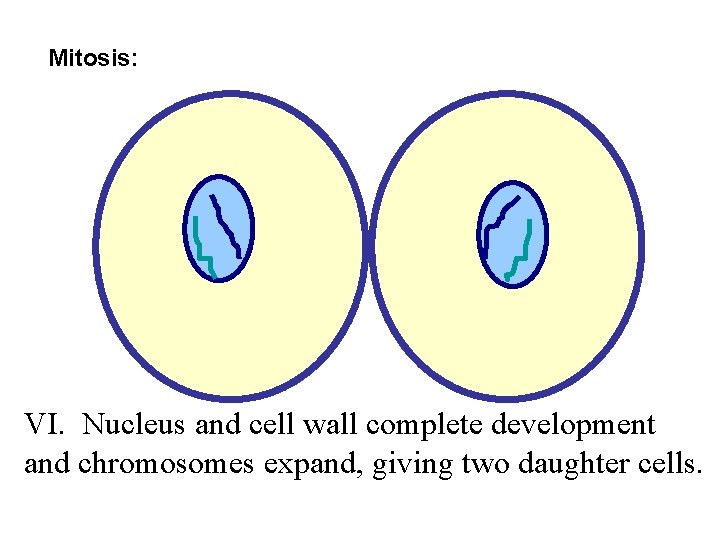 Mitosis:

VI. Nucleus and cell wall complete development and chromosomes expand, giving two daughter cells.